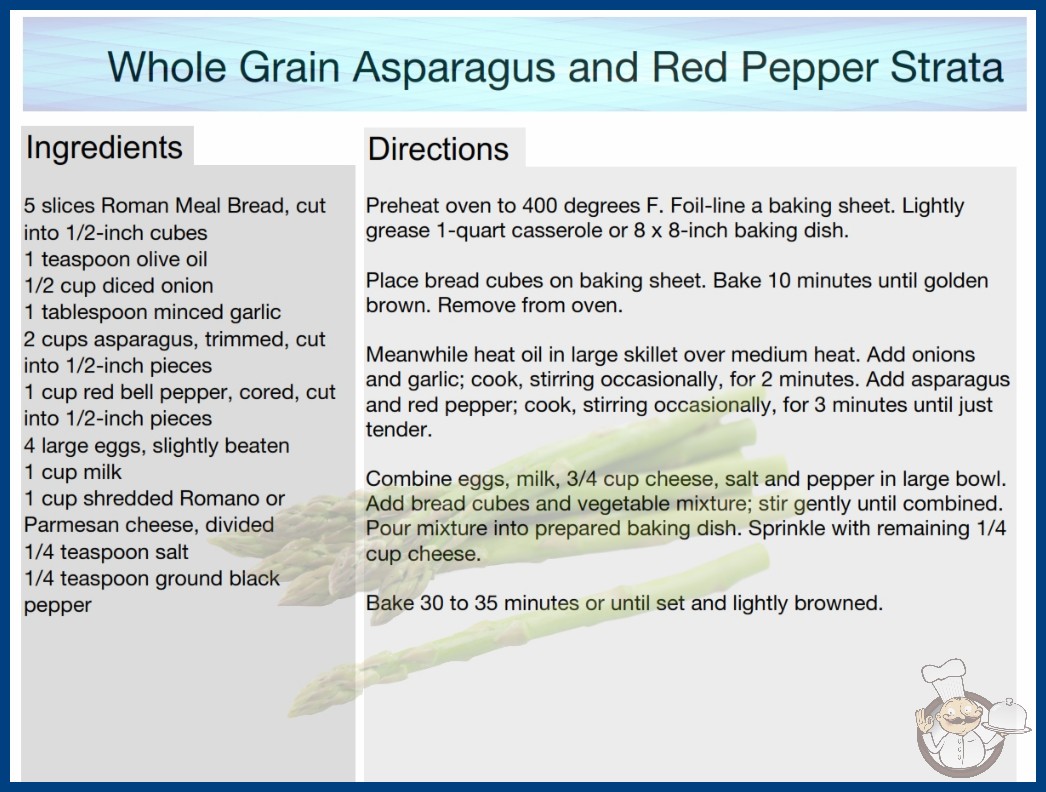 Whole Grain Asparagus and Red Pepper Strata

Ingredients

5 slices Roman Meal Bread, cut into 1/2-inch cubes
1 teaspoon olive oil
1/2 cup diced onion
1 tablespoon minced garlic
2 cups asparagus, trimmed, cut into 1/2-inch pieces
1 cup red bell pepper, cored, cut into 1/2-inch pieces
4 large eggs, slightly beaten
1 cup milk
1 cup shredded Romano or Parmesan cheese, divided
1/4 teaspoon salt
1/4 teaspoon ground black pepper

Directions

Preheat oven to 400 degrees F. Foil-line a baking sheet. Lightly grease 1-quart casserole or 8 x 8-inch baking dish.

Place bread cubes on baking sheet. Bake 10 minutes until golden brown. Remove from oven.

Meanwhile heat oil in large skillet over medium heat. Add onions and garlic; cook, stirring occasionally, for 2 minutes. Add asparagus and red pepper; cook, stirring occasionally, for 3 minutes until just tender.

Combine eggs, milk, 3/4 cup cheese, salt and pepper in large bowl. Add bread cubes and vegetable mixture; stir gently until combined. Pour mixture into prepared baking dish. Sprinkle with remaining 1/4 cup cheese.

Bake 30 to 35 minutes or until set and lightly browned.